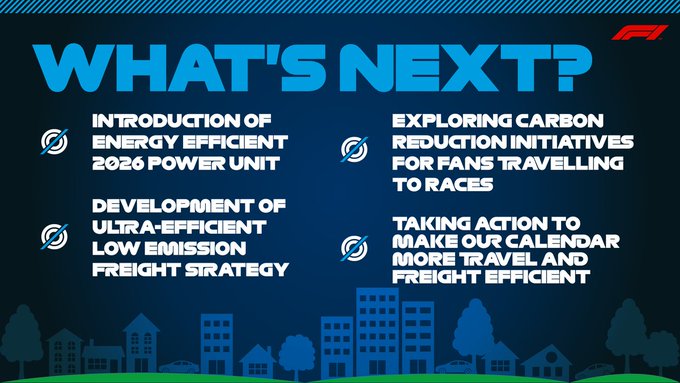 F1

WHAT'S NEXT?

INTRODUCTION OF ENERGY EFFICIENT 2026 POWER UNIT

DEVELOPMENT OF ULTRA-EFFICIENT LOW EMISSION FREIGHT STRATEGY

EXPLORING CARBON REDUCTION INITIATIVES FOR FANS TRAVELLING TO RACES

TAKING ACTION TO MAKE OUR CALENDAR MORE TRAVEL AND FREIGHT EFFICIENT